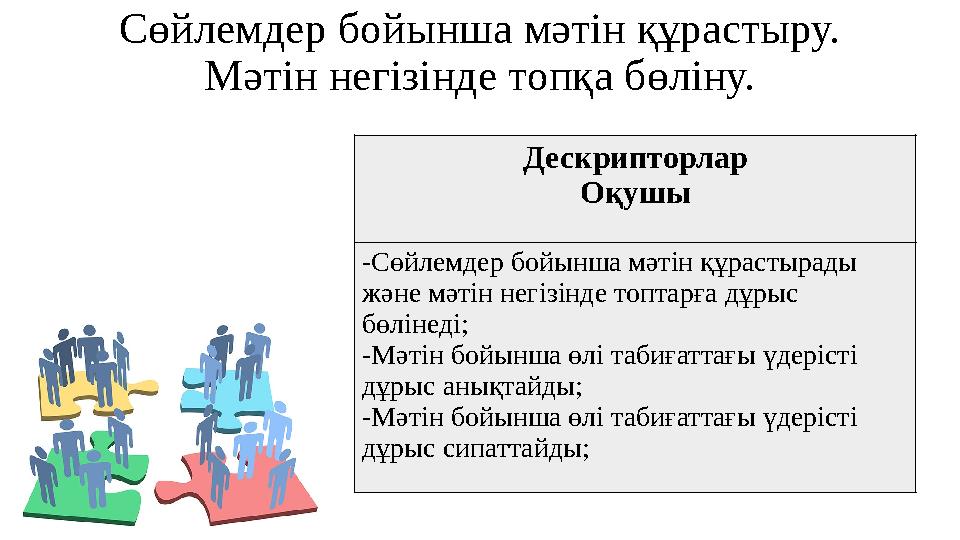 Сөйлемдер бойынша мәтін құрастыру.
Мәтін негізінде топқа бөліну.

| Дескрипторлар Оқушы |
|---|
| -Сөйлемдер бойынша мәтін құрастырады және мәтін негізінде топтарға дұрыс бөлінеді; -Мәтін бойынша өлі табиғаттағы үдерісті дұрыс анықтайды; -Мәтін бойынша өлі табиғаттағы үдерісті дұрыс сипаттайды; |